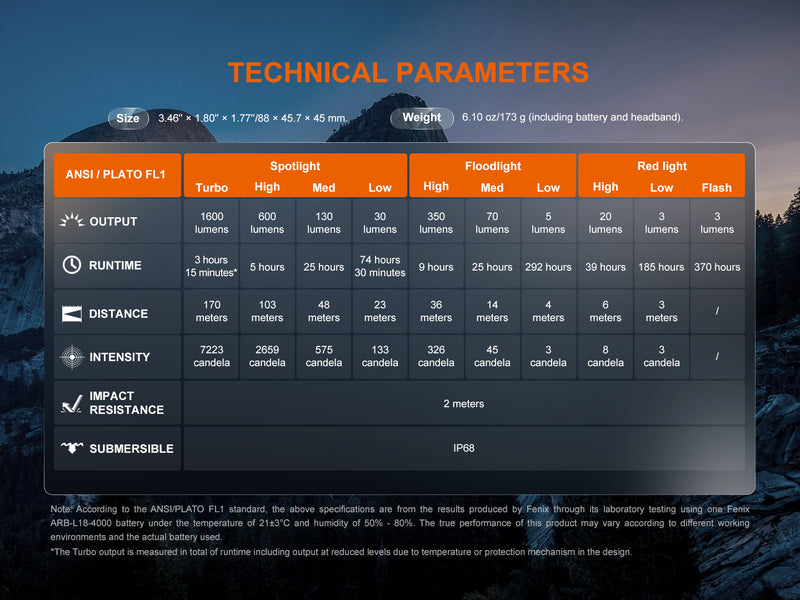 TECHNICAL PARAMETERS

Size 3.46" × 1.80" × 1.77"/88 × 45.7 × 45 mm.

Weight 6.10 oz/173 g (including battery and headband).

| ANSI / PLATO FL1 | Spotlight Turbo | Spotlight High | Spotlight Med | Spotlight Low | Floodlight High | Floodlight Med | Floodlight Low | Red light High | Red light Low | Red light Flash |
|---|---|---|---|---|---|---|---|---|---|---|
| OUTPUT | 1600 lumens | 600 lumens | 130 lumens | 30 lumens | 350 lumens | 70 lumens | 5 lumens | 20 lumens | 3 lumens | 3 lumens |
| RUNTIME | 3 hours 15 minutes* | 5 hours | 25 hours | 74 hours 30 minutes | 9 hours | 25 hours | 292 hours | 39 hours | 185 hours | 370 hours |
| DISTANCE | 170 meters | 103 meters | 48 meters | 23 meters | 36 meters | 14 meters | 4 meters | 6 meters | 3 meters | / |
| INTENSITY | 7223 candela | 2659 candela | 575 candela | 133 candela | 326 candela | 45 candela | 3 candela | 8 candela | 3 candela | / |
| IMPACT RESISTANCE | 2 meters | | | | | | | | | |
| SUBMERSIBLE | IP68 | | | | | | | | | |

Note: According to the ANSI/PLATO FL1 standard, the above specifications are from the results produced by Fenix through its laboratory testing using one Fenix ARB-L18-4000 battery under the temperature of 21±3°C and humidity of 50% - 80%. The true performance of this product may vary according to different working environments and the actual battery used.

*The Turbo output is measured in total of runtime including output at reduced levels due to temperature or protection mechanism in the design.